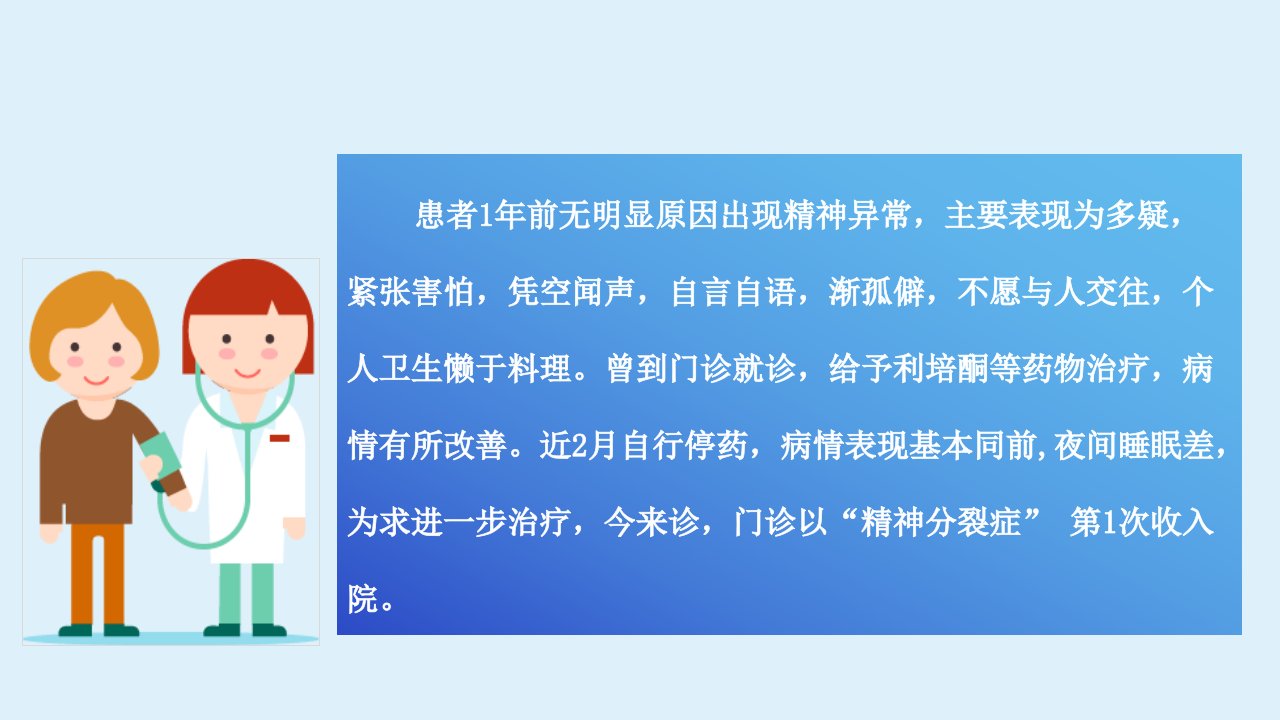 患者1年前无明显原因出现精神异常，主要表现为多疑，紧张害怕，凭空闻声，自言自语，渐孤僻，不愿与人交往，个人卫生懒于料理。曾到门诊就诊，给予利培酮等药物治疗，病情有所改善。近2月自行停药，病情表现基本同前,夜间睡眠差，为求进一步治疗，今来诊，门诊以“精神分裂症” 第1次收入院。